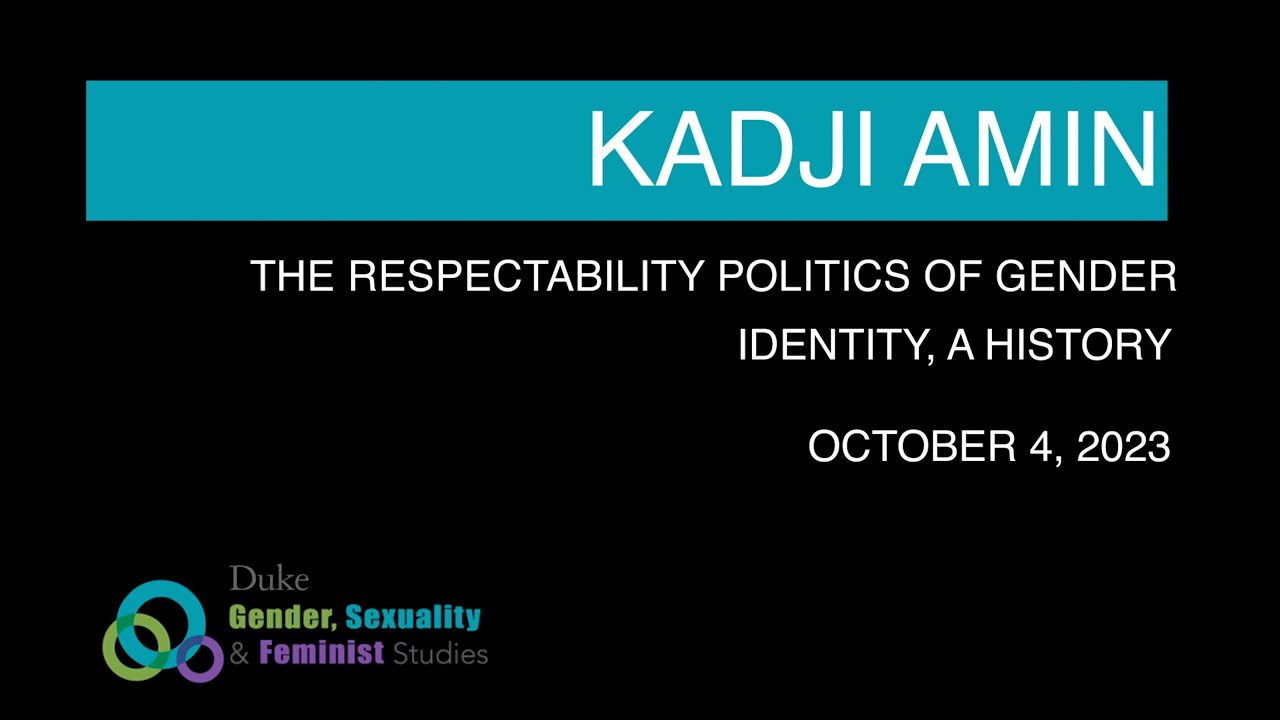 KADJI AMIN

THE RESPECTABILITY POLITICS OF GENDER IDENTITY, A HISTORY

OCTOBER 4, 2023

Duke
Gender, Sexuality
& Feminist Studies